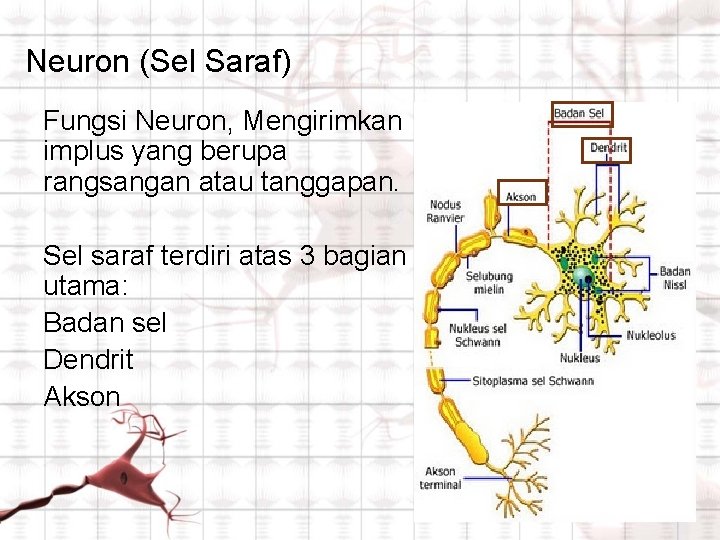 Neuron (Sel Saraf)

Fungsi Neuron, Mengirimkan implus yang berupa rangsangan atau tanggapan.

Sel saraf terdiri atas 3 bagian utama:
Badan sel
Dendrit
Akson

Badan Sel
Dendrit
Akson
Nodus Ranvier
Selubung mielin
Badan Nissl
Nukleus sel Schwann
Nukleolus
Nukleus
Sitoplasma sel Schwann
Akson terminal